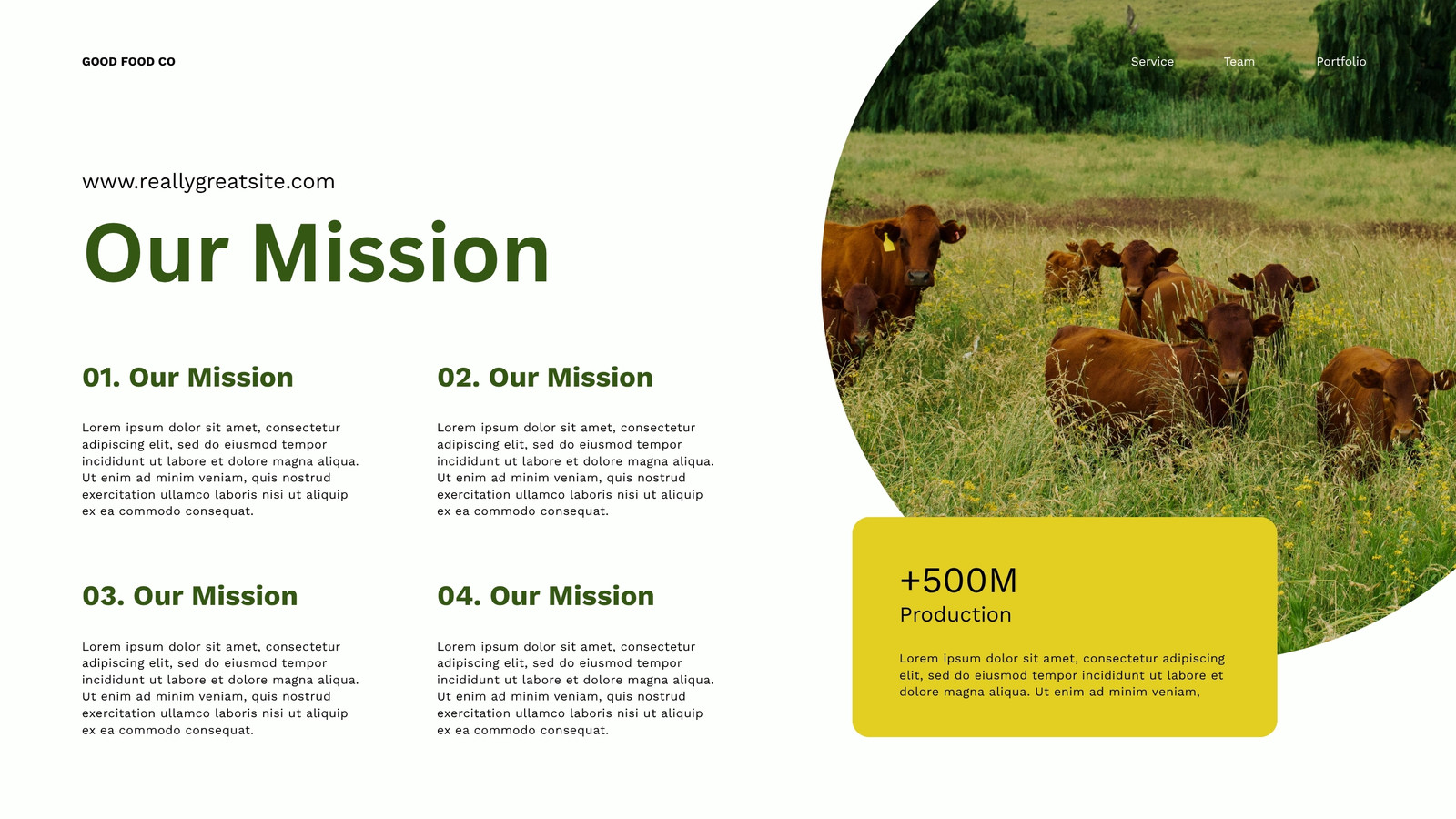 GOOD FOOD CO

Service Team Portfolio

www.reallygreatsite.com

Our Mission

01. Our Mission

Lorem ipsum dolor sit amet, consectetur adipiscing elit, sed do eiusmod tempor incididunt ut labore et dolore magna aliqua. Ut enim ad minim veniam, quis nostrud exercitation ullamco laboris nisi ut aliquip ex ea commodo consequat.

02. Our Mission

Lorem ipsum dolor sit amet, consectetur adipiscing elit, sed do eiusmod tempor incididunt ut labore et dolore magna aliqua. Ut enim ad minim veniam, quis nostrud exercitation ullamco laboris nisi ut aliquip ex ea commodo consequat.

03. Our Mission

Lorem ipsum dolor sit amet, consectetur adipiscing elit, sed do eiusmod tempor incididunt ut labore et dolore magna aliqua. Ut enim ad minim veniam, quis nostrud exercitation ullamco laboris nisi ut aliquip ex ea commodo consequat.

04. Our Mission

Lorem ipsum dolor sit amet, consectetur adipiscing elit, sed do eiusmod tempor incididunt ut labore et dolore magna aliqua. Ut enim ad minim veniam, quis nostrud exercitation ullamco laboris nisi ut aliquip ex ea commodo consequat.

+500M
Production

Lorem ipsum dolor sit amet, consectetur adipiscing elit, sed do eiusmod tempor incididunt ut labore et dolore magna aliqua. Ut enim ad minim veniam,